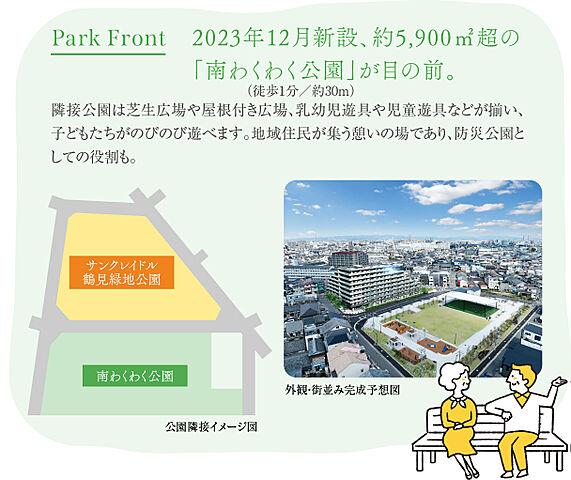 Park Front

2023年12月新設、約5,900㎡超の「南わくわく公園」が目の前。
(徒歩1分/約30m)

隣接公園は芝生広場や屋根付き広場、乳幼児遊具や児童遊具などが揃い、子どもたちがのびのび遊べます。地域住民が集う憩いの場であり、防災公園としての役割も。

サンクレイドル
鶴見緑地公園

南わくわく公園

公園隣接イメージ図

外観・街並み完成予想図